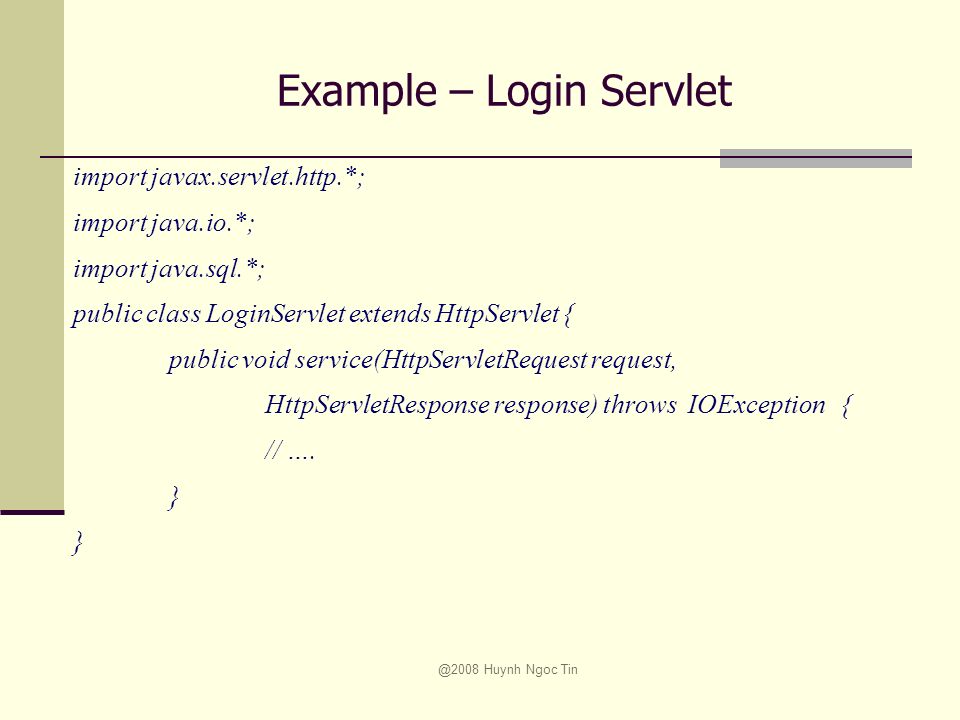 Example – Login Servlet

import javax.servlet.http.*;
import java.io.*;
import java.sql.*;
public class LoginServlet extends HttpServlet {
public void service(HttpServletRequest request,
HttpServletResponse response) throws IOException {
// ….
}
}

@2008 Huynh Ngoc Tin